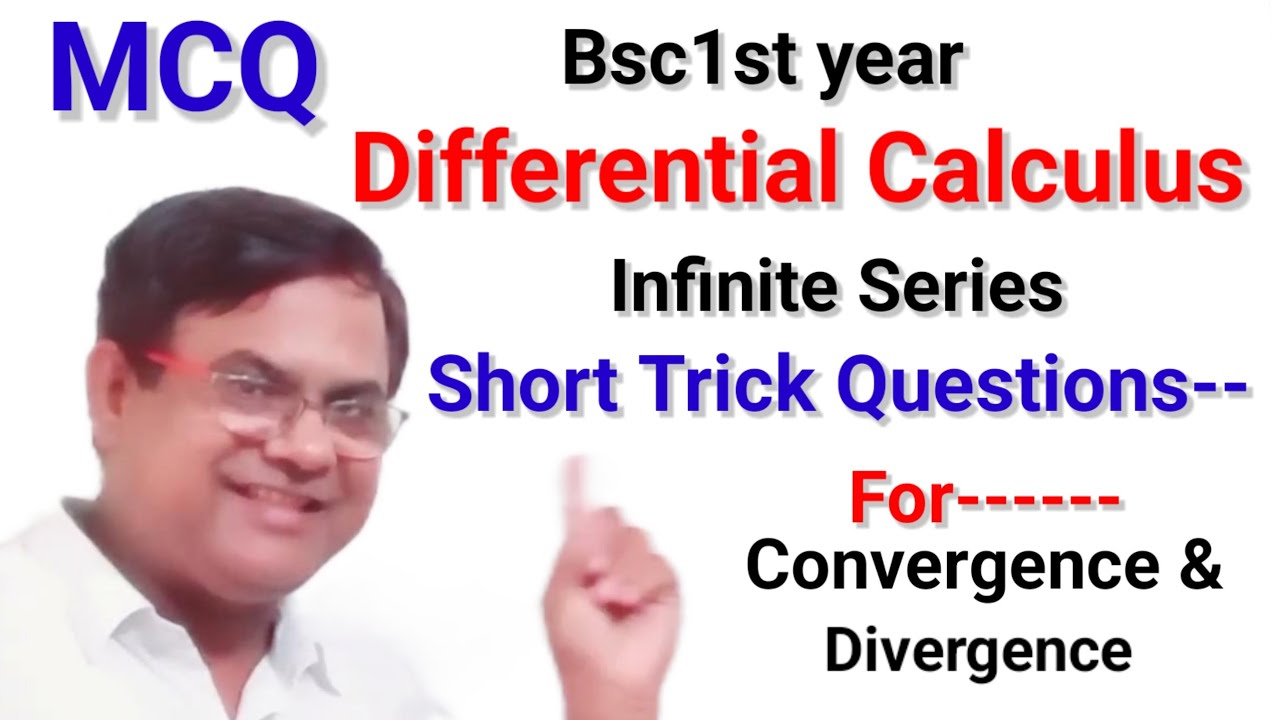 MCQ

Bsc1st year

Differential Calculus

Infinite Series

Short Trick Questions--

For------

Convergence &

Divergence